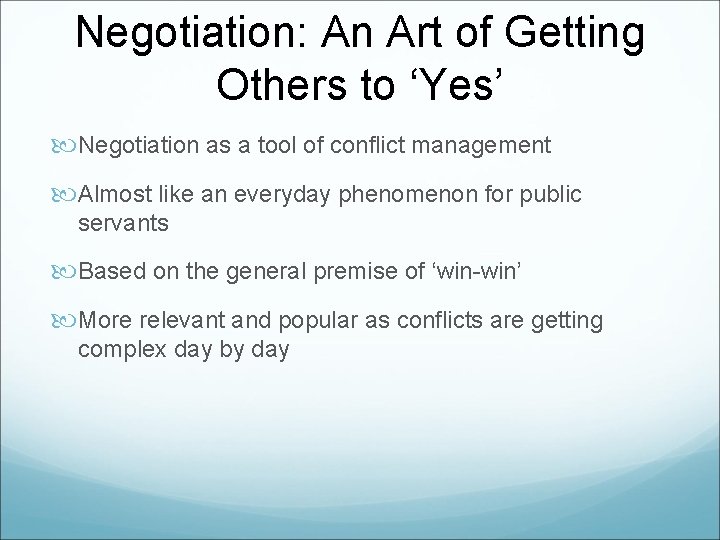 Negotiation: An Art of Getting Others to ‘Yes’

Negotiation as a tool of conflict management

Almost like an everyday phenomenon for public servants

Based on the general premise of ‘win-win’

More relevant and popular as conflicts are getting complex day by day